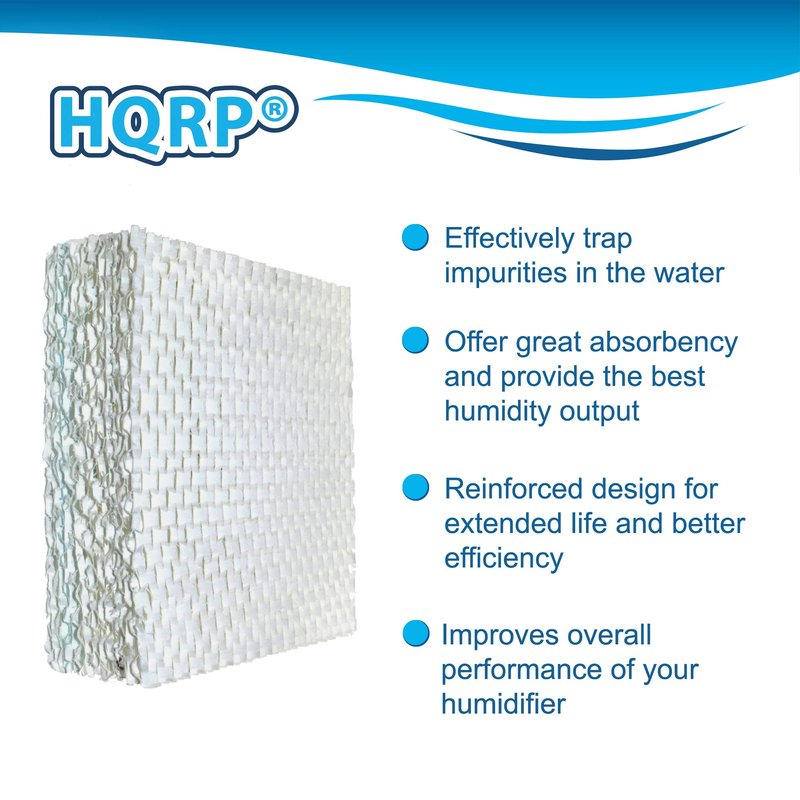 HQRP®

Effectively trap impurities in the water

Offer great absorbency and provide the best humidity output

Reinforced design for extended life and better efficiency

Improves overall performance of your humidifier